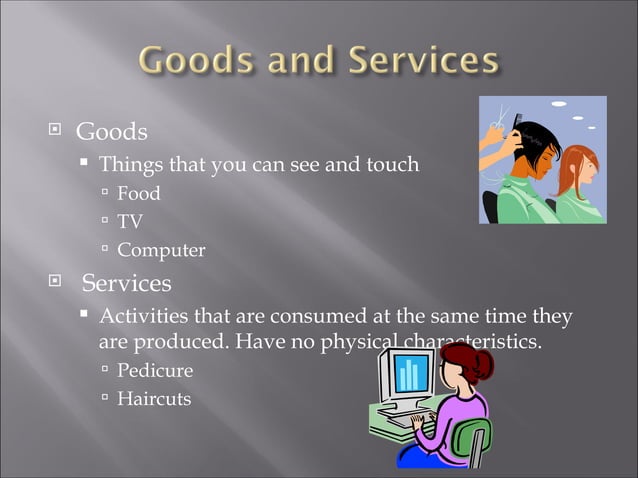 Goods and Services

Goods

Things that you can see and touch

Food

TV

Computer

Services

Activities that are consumed at the same time they are produced. Have no physical characteristics.

Pedicure

Haircuts